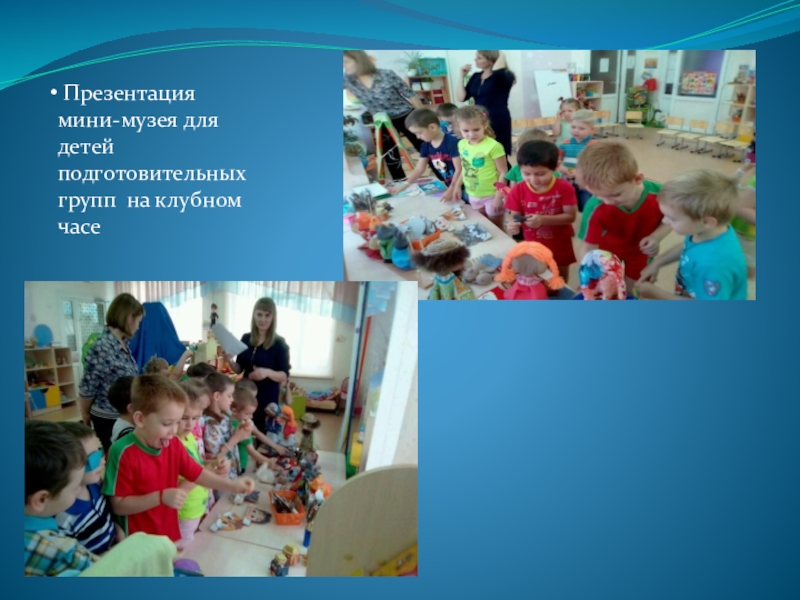 • Презентация мини-музея для детей подготовительных групп на клубном часе